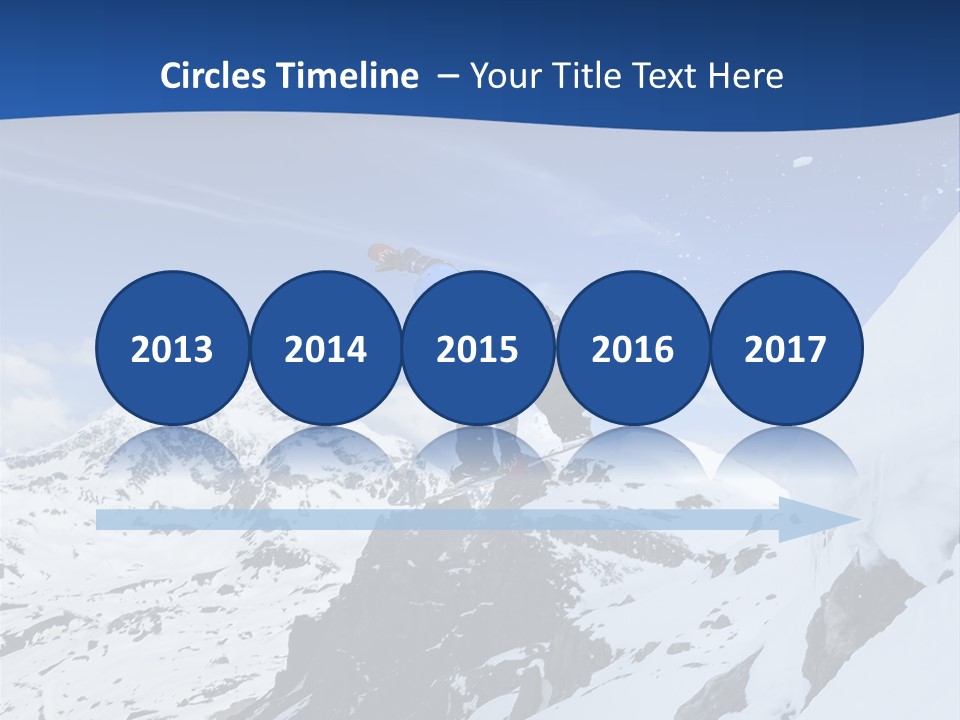 Circles Timeline – Your Title Text Here

2013

2014

2015

2016

2017